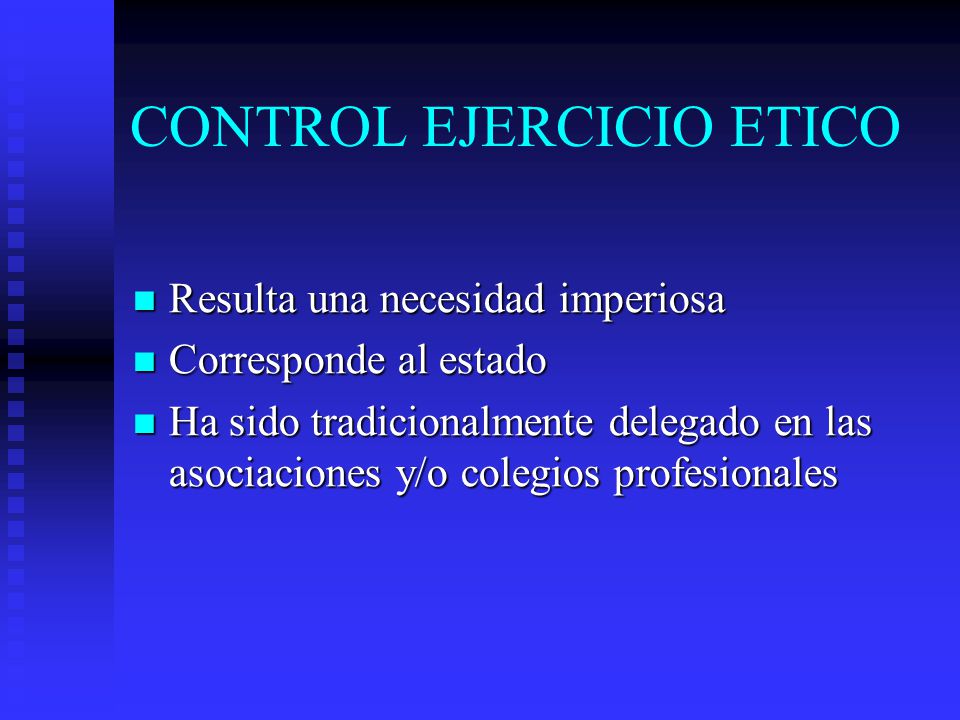 CONTROL EJERCICIO ETICO

- Resulta una necesidad imperiosa
- Corresponde al estado
- Ha sido tradicionalmente delegado en las asociaciones y/o colegios profesionales